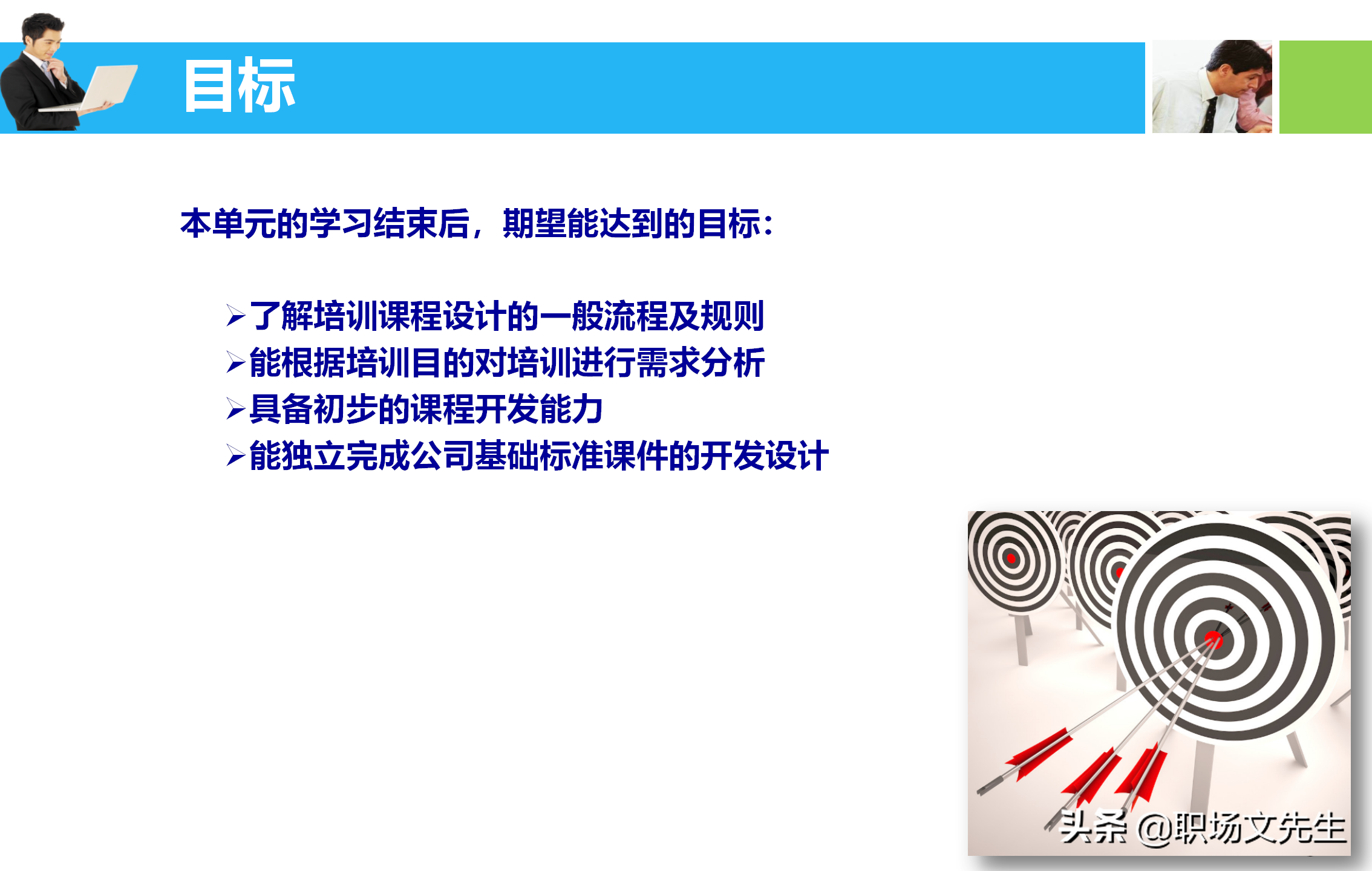 目标

本单元的学习结束后，期望能达到的目标：

➢了解培训课程设计的一般流程及规则
➢能根据培训目的对培训进行需求分析
➢具备初步的课程开发能力
➢能独立完成公司基础标准课件的开发设计

头条 @职场文先生